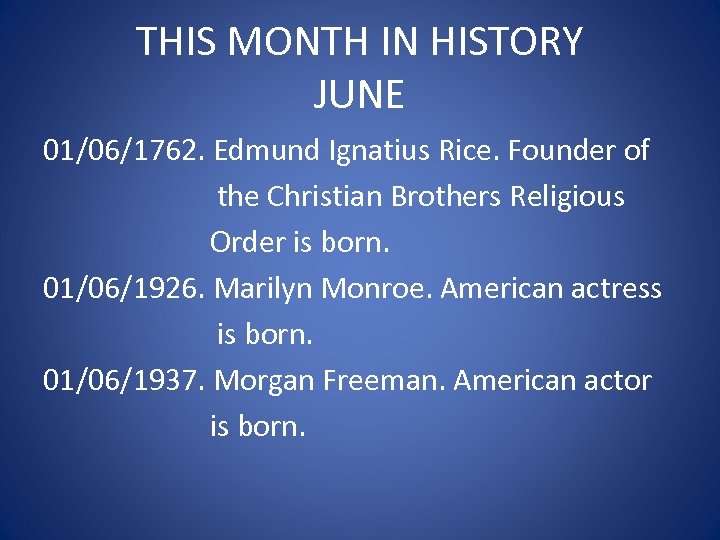 THIS MONTH IN HISTORY
JUNE

01/06/1762. Edmund Ignatius Rice. Founder of the Christian Brothers Religious Order is born.

01/06/1926. Marilyn Monroe. American actress is born.

01/06/1937. Morgan Freeman. American actor is born.